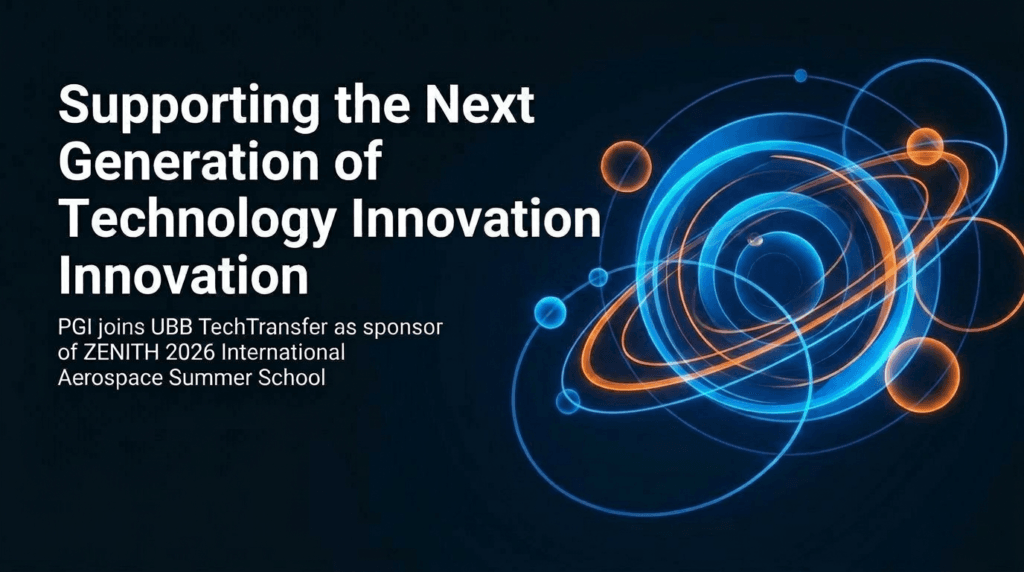 Supporting the Next Generation of Technology Innovation Innovation

PGI joins UBB TechTransfer as sponsor of ZENITH 2026 International Aerospace Summer School